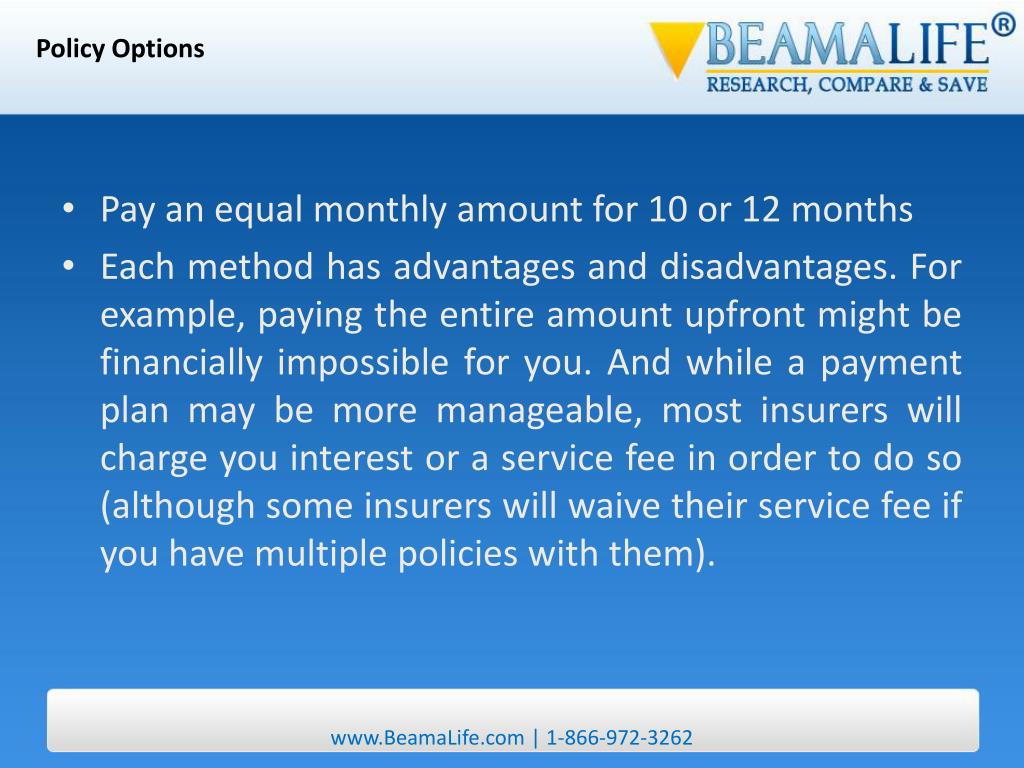 Policy Options

BEAMALIFE®
RESEARCH, COMPARE & SAVE

• Pay an equal monthly amount for 10 or 12 months
• Each method has advantages and disadvantages. For example, paying the entire amount upfront might be financially impossible for you. And while a payment plan may be more manageable, most insurers will charge you interest or a service fee in order to do so (although some insurers will waive their service fee if you have multiple policies with them).

www.BeamaLife.com | 1-866-972-3262